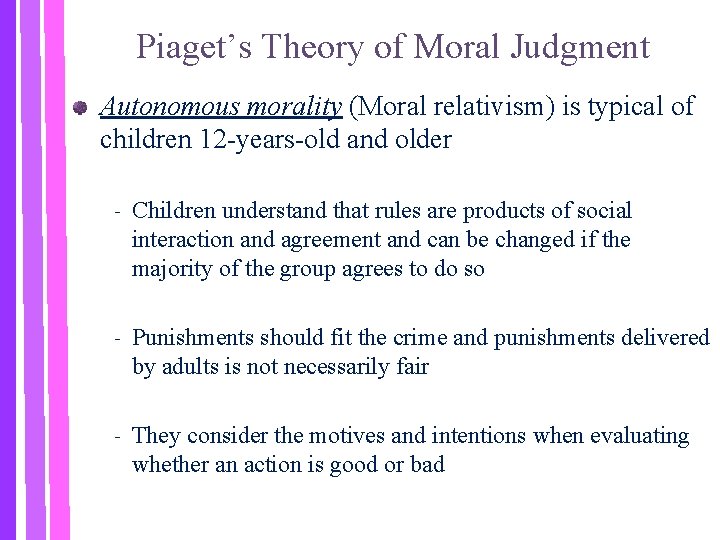 Piaget's Theory of Moral Judgment

Autonomous morality (Moral relativism) is typical of children 12-years-old and older

- Children understand that rules are products of social interaction and agreement and can be changed if the majority of the group agrees to do so

- Punishments should fit the crime and punishments delivered by adults is not necessarily fair

- They consider the motives and intentions when evaluating whether an action is good or bad